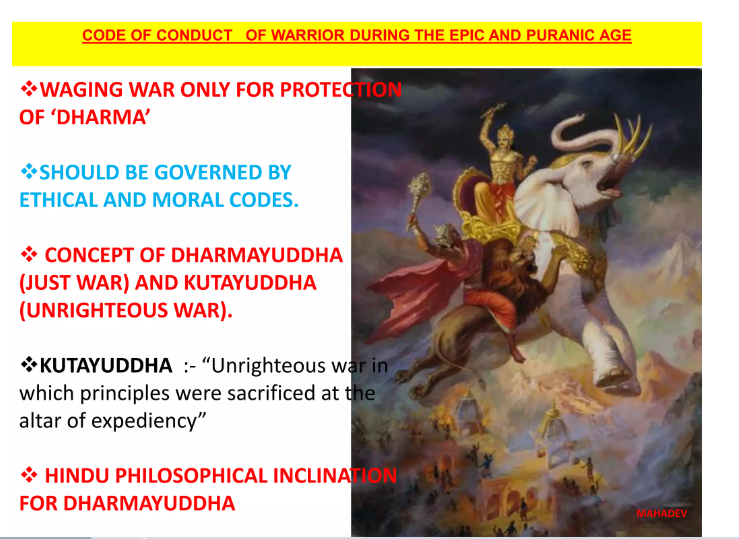 CODE OF CONDUCT OF WARRIOR DURING THE EPIC AND PURANIC AGE

❖WAGING WAR ONLY FOR PROTECTION OF 'DHARMA'

❖SHOULD BE GOVERNED BY ETHICAL AND MORAL CODES.

❖ CONCEPT OF DHARMAYUDDHA (JUST WAR) AND KUTAYUDDHA (UNRIGHTEOUS WAR).

❖KUTAYUDDHA :- "Unrighteous war in which principles were sacrificed at the altar of expediency"

❖ HINDU PHILOSOPHICAL INCLINATION FOR DHARMAYUDDHA

MAHADEV